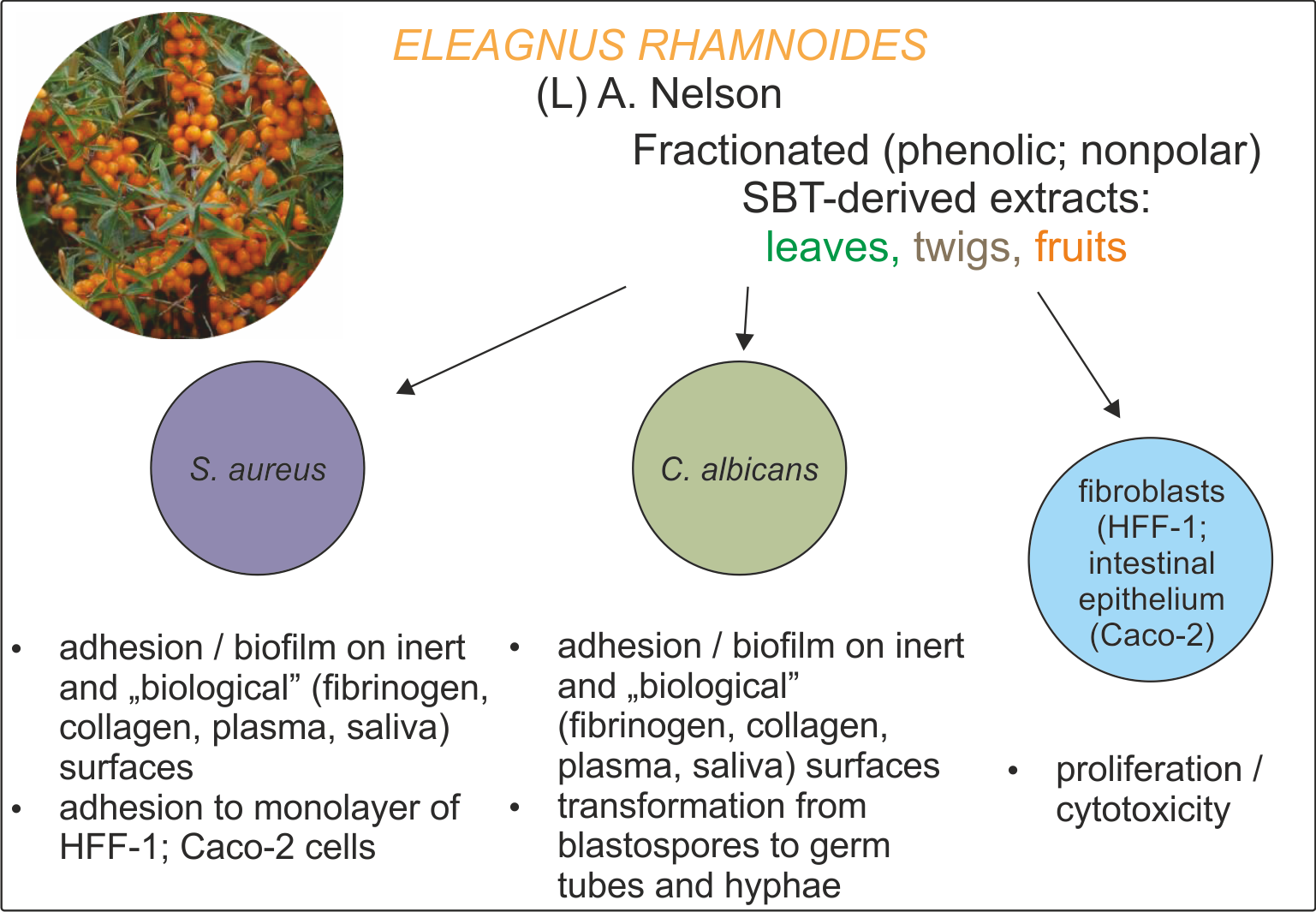 ELEAGNUS RHAMNOIDES
(L) A. Nelson

Fractionated (phenolic; nonpolar) SBT-derived extracts:
leaves, twigs, fruits

S. aureus

C. albicans

fibroblasts (HFF-1; intestinal epithelium (Caco-2)

• adhesion / biofilm on inert and „biological” (fibrinogen, collagen, plasma, saliva) surfaces
• adhesion to monolayer of HFF-1; Caco-2 cells

• adhesion / biofilm on inert and „biological” (fibrinogen, collagen, plasma, saliva) surfaces
• transformation from blastospores to germ tubes and hyphae

• proliferation / cytotoxicity